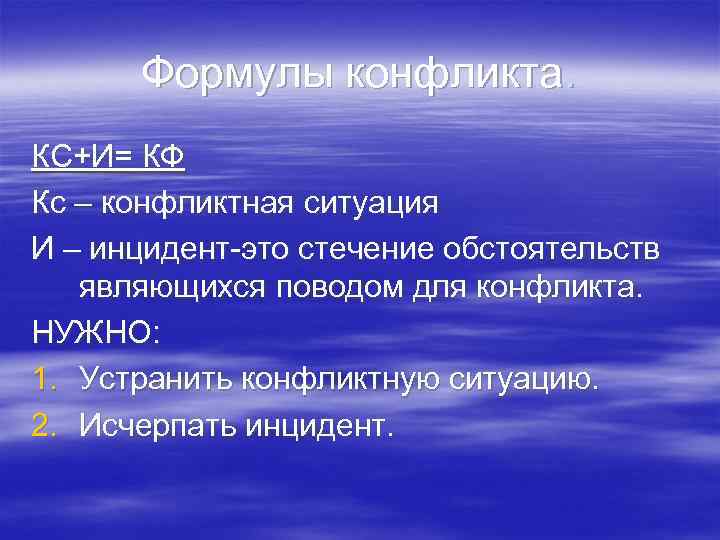 Формулы конфликта.

КС+И= КФ

Кс – конфликтная ситуация

И – инцидент-это стечение обстоятельств являющихся поводом для конфликта.

НУЖНО:

1. Устранить конфликтную ситуацию.
2. Исчерпать инцидент.